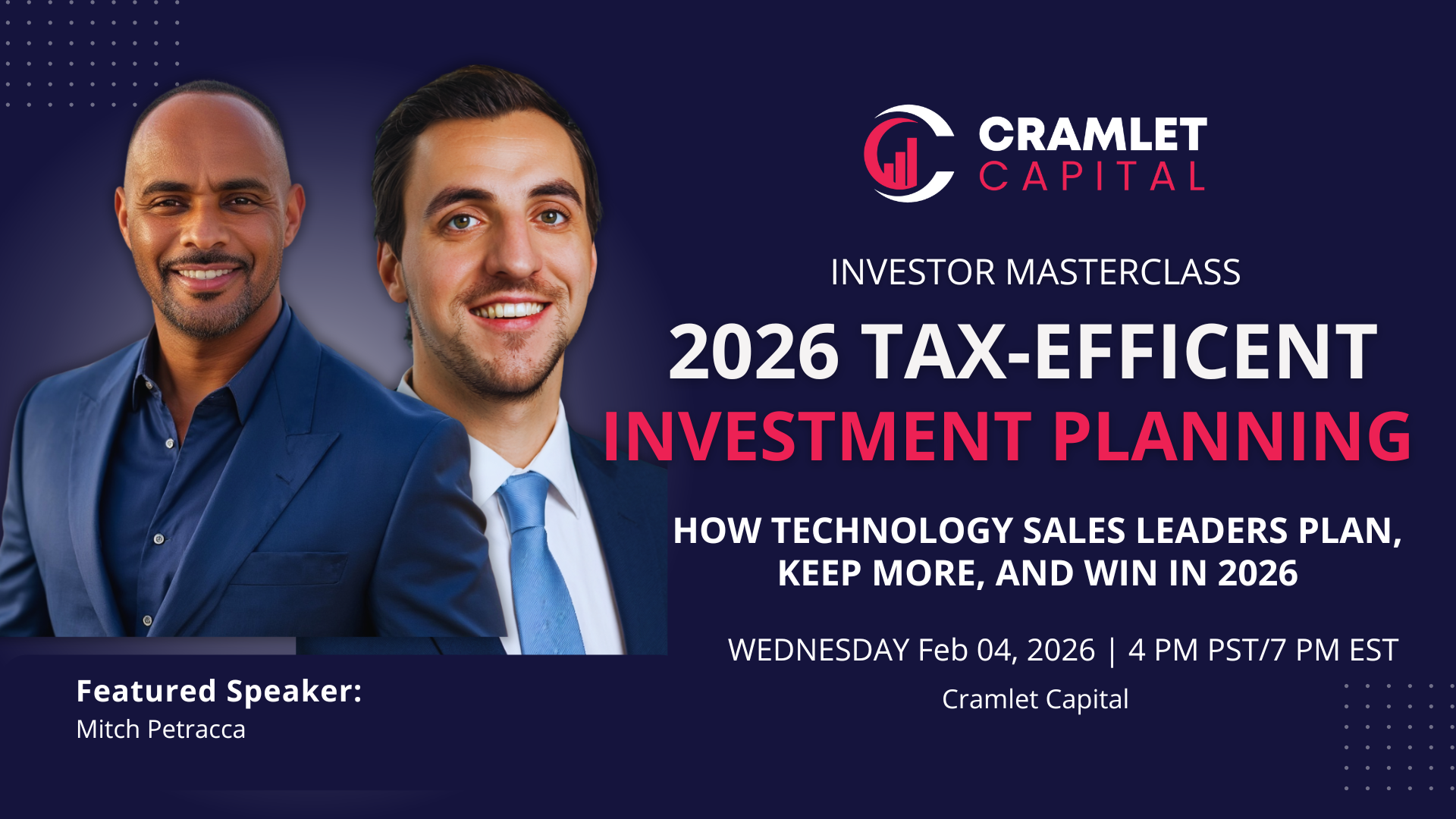 CRAMLET
CAPITAL

INVESTOR MASTERCLASS

2026 TAX-EFFICENT
INVESTMENT PLANNING

HOW TECHNOLOGY SALES LEADERS PLAN, KEEP MORE, AND WIN IN 2026

WEDNESDAY Feb 04, 2026 | 4 PM PST/7 PM EST

Cramlet Capital

Featured Speaker:
Mitch Petracca